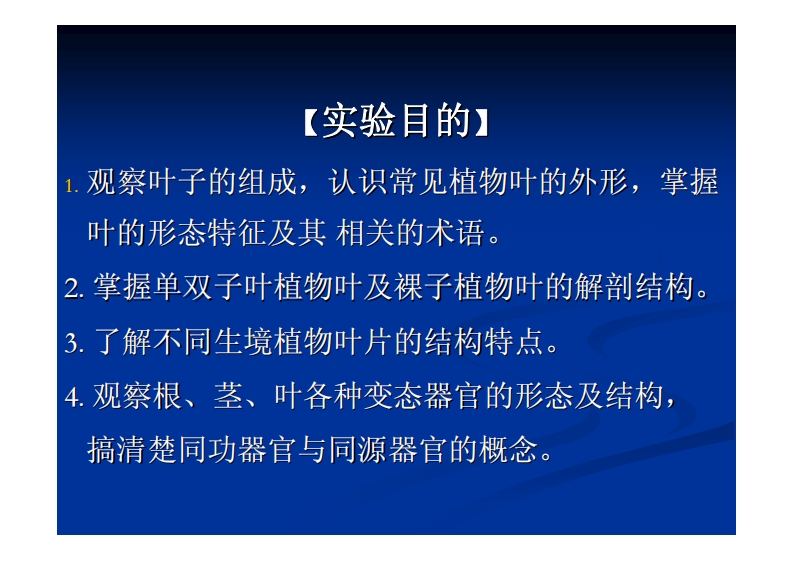 【实验目的】

1. 观察叶子的组成，认识常见植物叶的外形，掌握叶的形态特征及其 相关的术语。

2. 掌握单双子叶植物叶及裸子植物叶的解剖结构。

3. 了解不同生境植物叶片的结构特点。

4. 观察根、茎、叶各种变态器官的形态及结构，搞清楚同功器官与同源器官的概念。